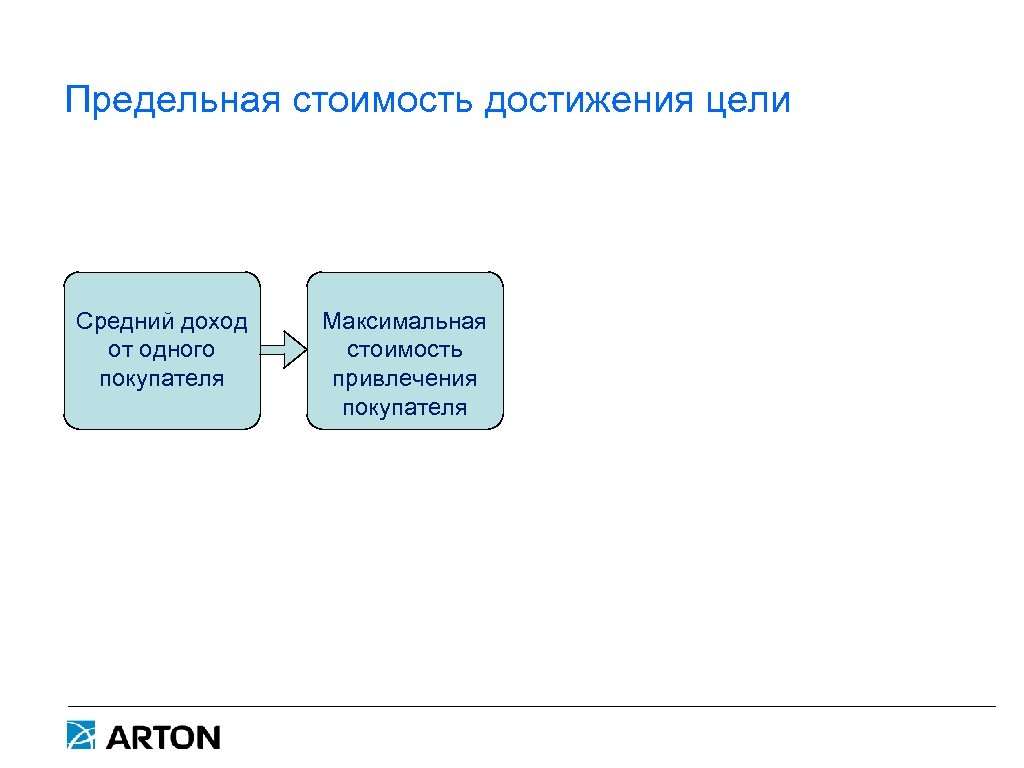 Предельная стоимость достижения цели

Средний доход от одного покупателя

Максимальная стоимость привлечения покупателя

ARTON